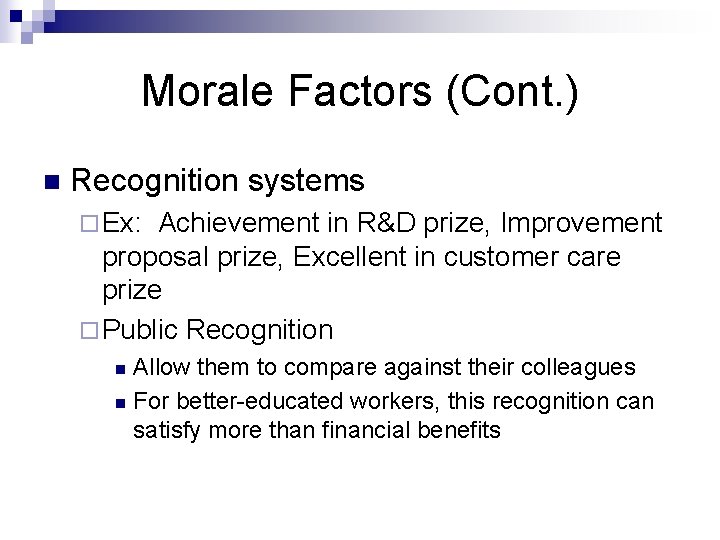 Morale Factors (Cont.)

Recognition systems

Ex: Achievement in R&D prize, Improvement proposal prize, Excellent in customer care prize

Public Recognition

Allow them to compare against their colleagues

For better-educated workers, this recognition can satisfy more than financial benefits